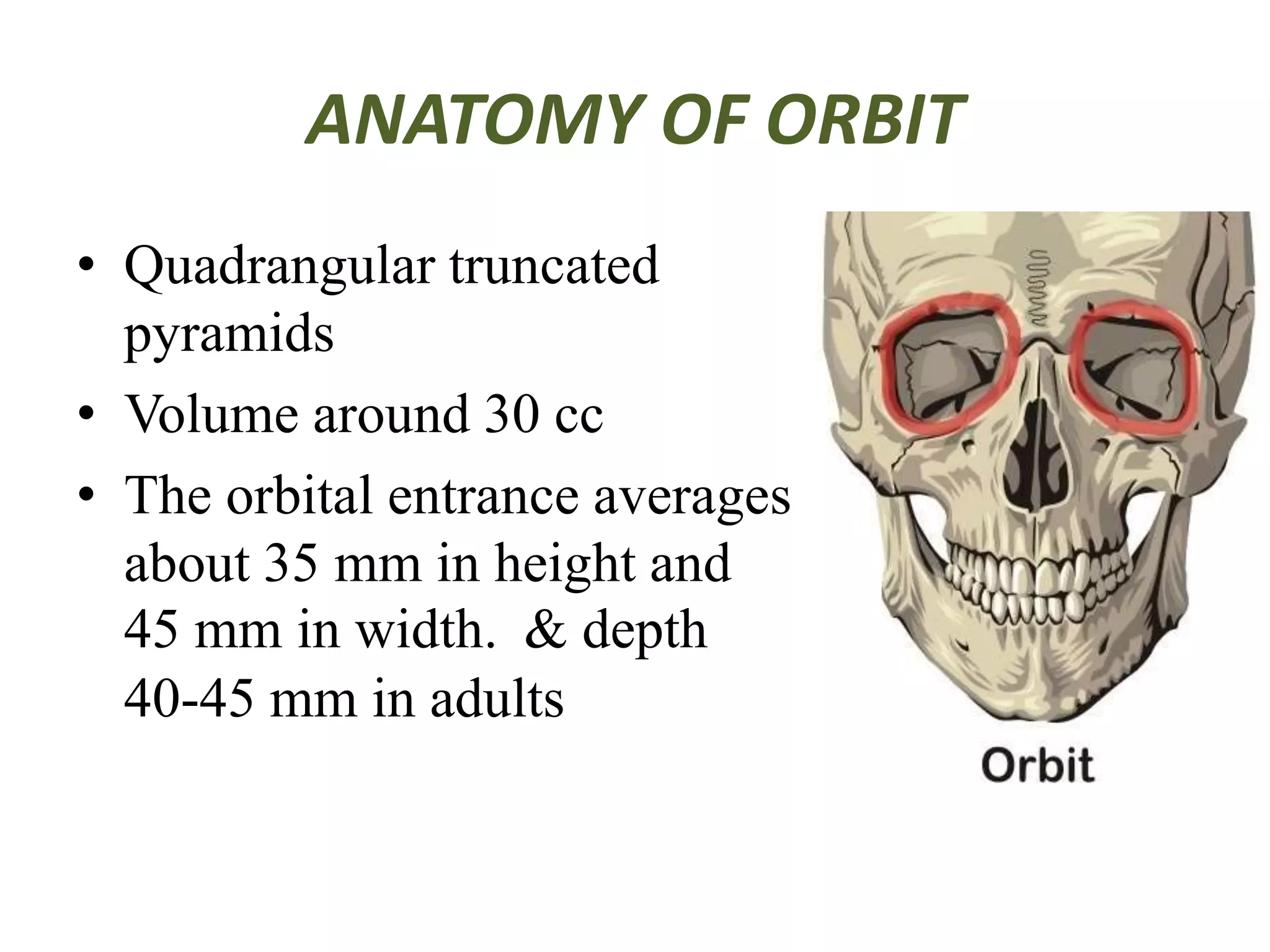 ANATOMY OF ORBIT

• Quadrangular truncated pyramids
• Volume around 30 cc
• The orbital entrance averages about 35 mm in height and 45 mm in width. & depth 40-45 mm in adults

Orbit